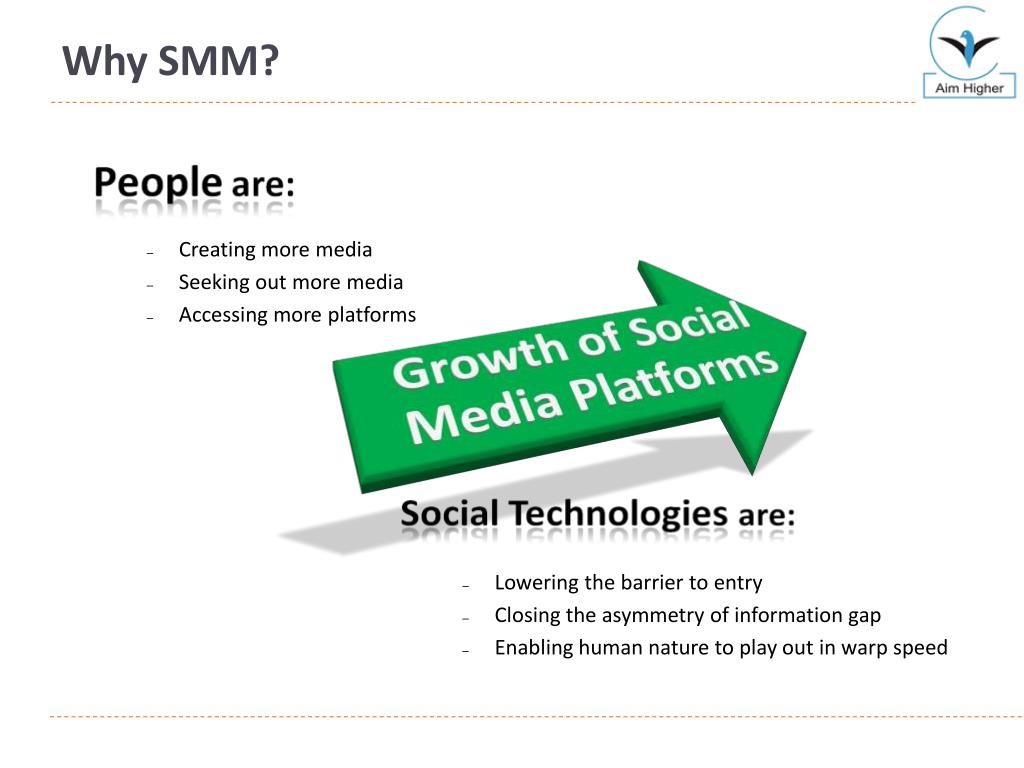 Why SMM?

Aim Higher

People are:

– Creating more media
– Seeking out more media
– Accessing more platforms

Growth of Social Media Platforms

Social Technologies are:

– Lowering the barrier to entry
– Closing the asymmetry of information gap
– Enabling human nature to play out in warp speed